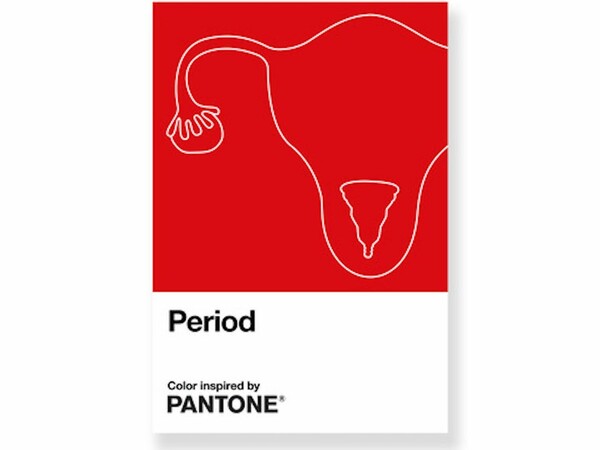 Period

Color inspired by
PANTONE®